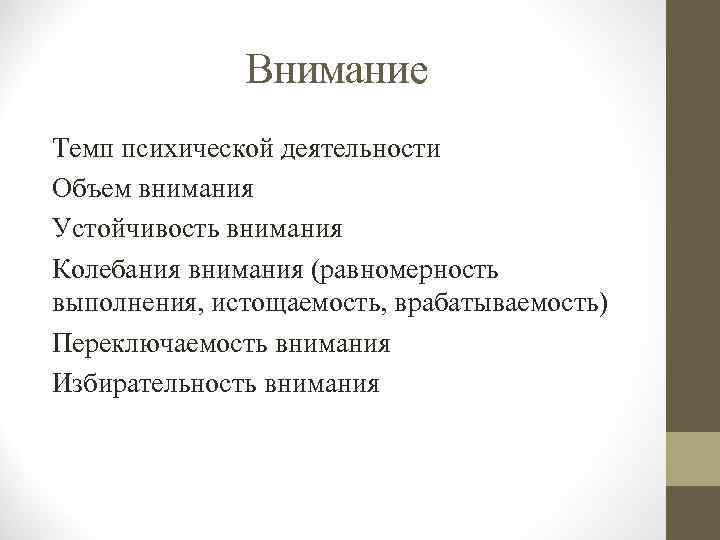 Внимание

Темп психической деятельности
Объем внимания
Устойчивость внимания
Колебания внимания (равномерность выполнения, истощаемость, врабатываемость)
Переключаемость внимания
Избирательность внимания